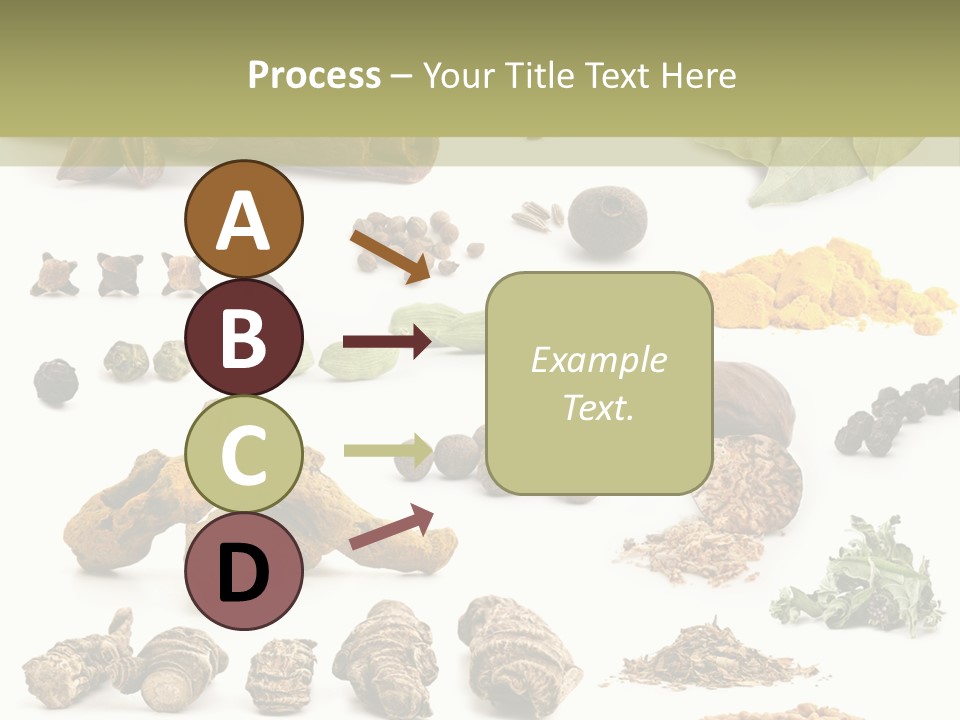 Process – Your Title Text Here

A

B

C

D

Example Text.